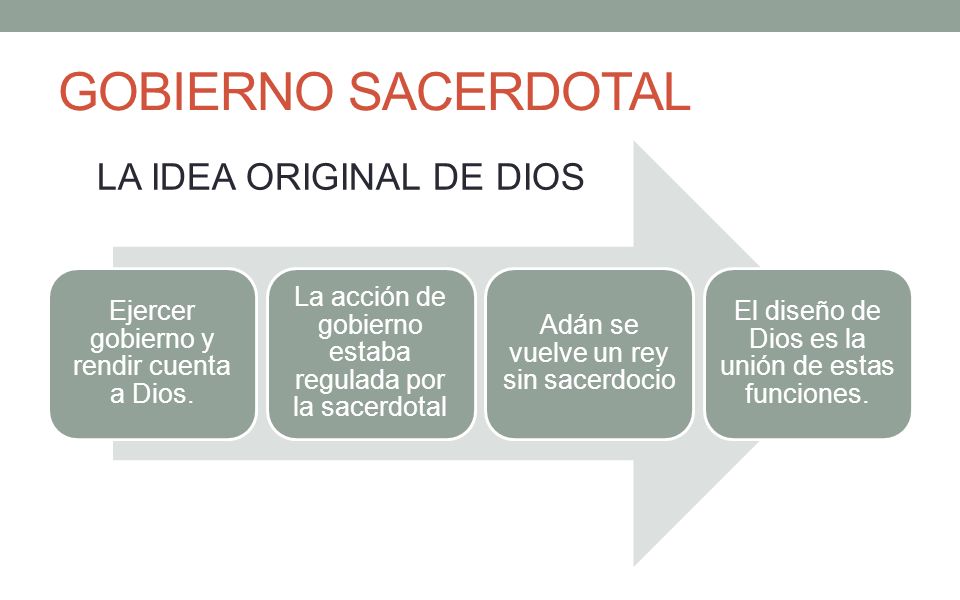 GOBIERNO SACERDOTAL

LA IDEA ORIGINAL DE DIOS

Ejercer gobierno y rendir cuenta a Dios.

La acción de gobierno estaba regulada por la sacerdotal

Adán se vuelve un rey sin sacerdocio

El diseño de Dios es la unión de estas funciones.